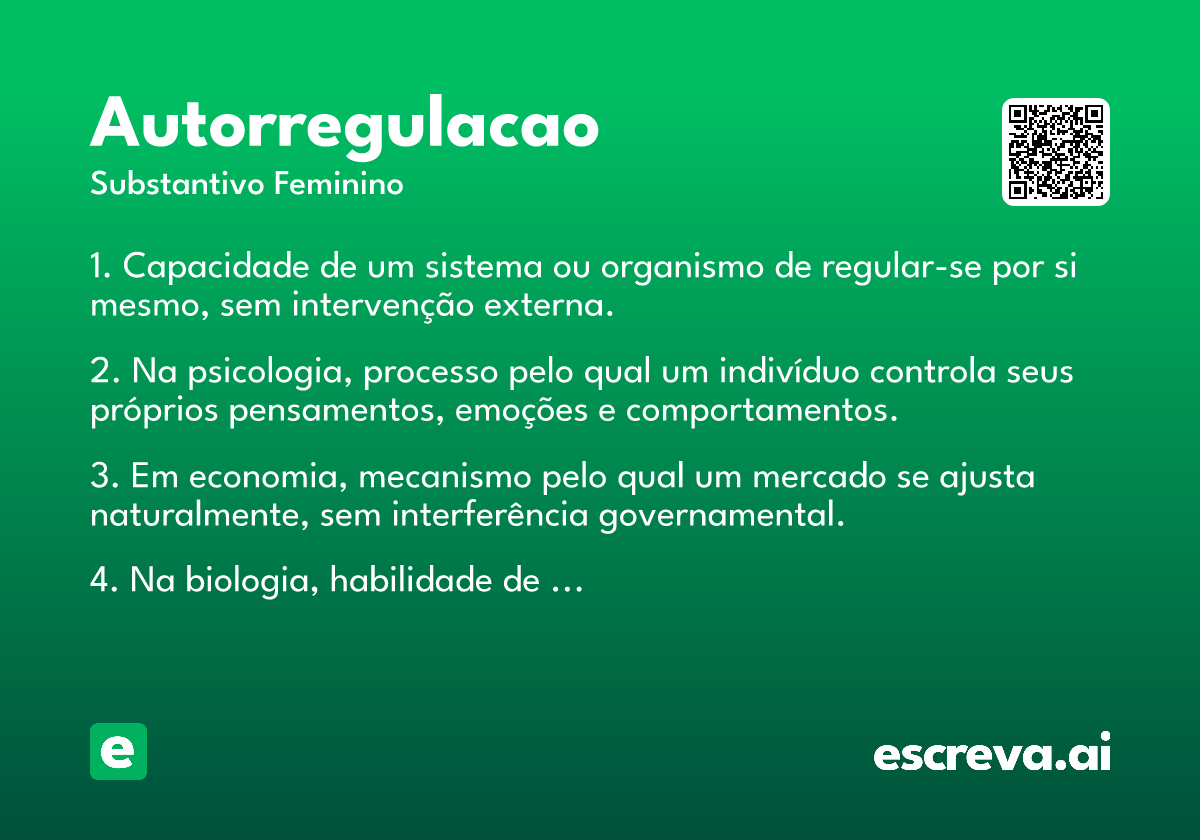 Autorregulacao
Substantivo Feminino

1. Capacidade de um sistema ou organismo de regular-se por si mesmo, sem intervenção externa.

2. Na psicologia, processo pelo qual um indivíduo controla seus próprios pensamentos, emoções e comportamentos.

3. Em economia, mecanismo pelo qual um mercado se ajusta naturalmente, sem interferência governamental.

4. Na biologia, habilidade de ...

e

escreva.ai